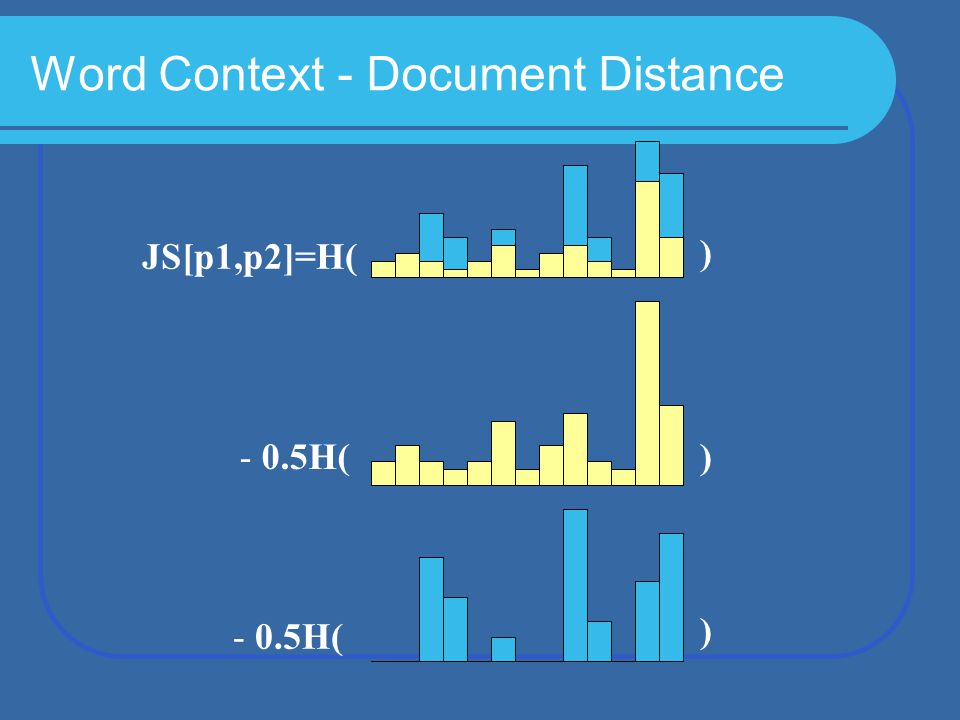 Word Context - Document Distance

JS[p1,p2]=H( )

- 0.5H( )

- 0.5H( )